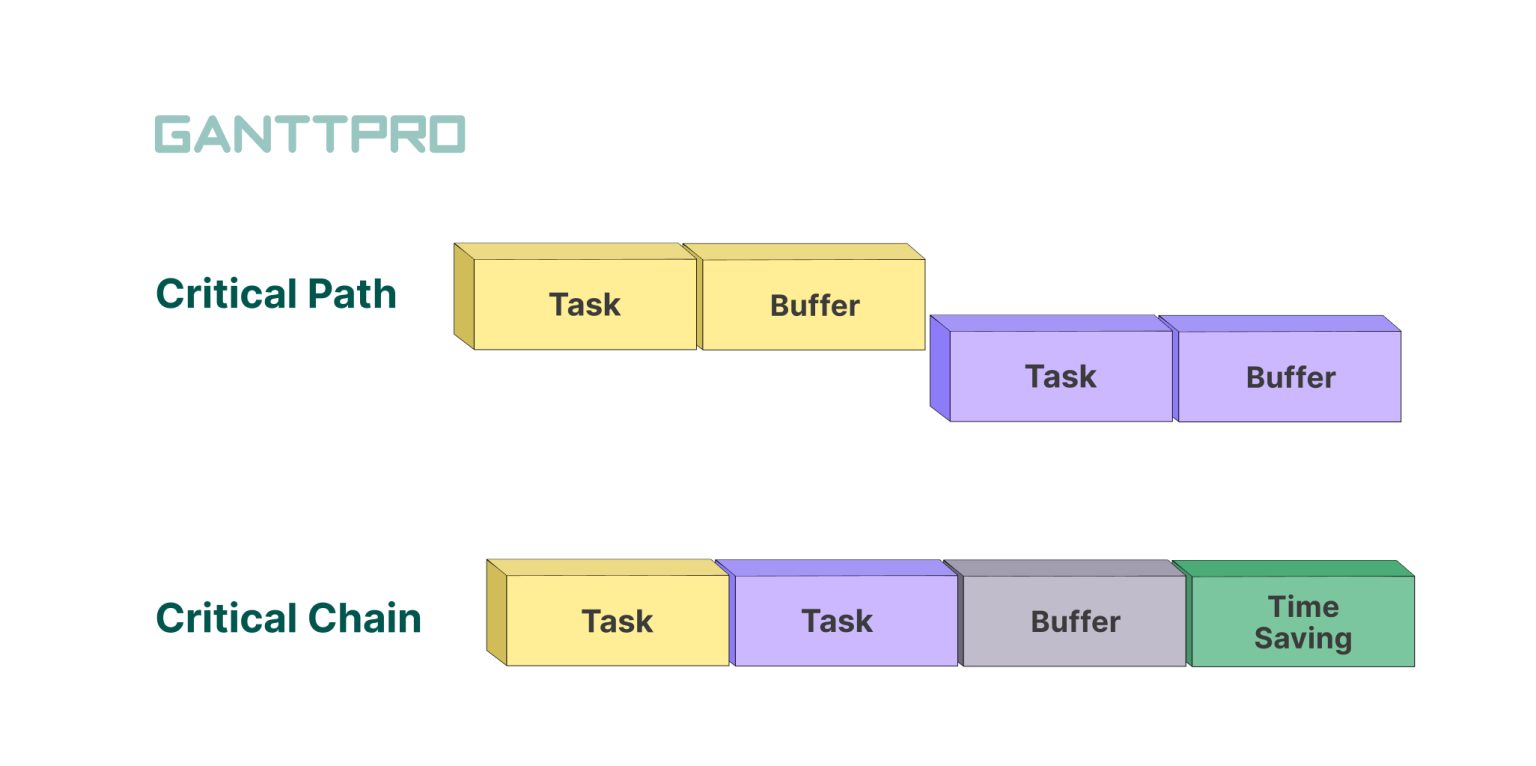 GANTTPRO

Critical Path

Task

Buffer

Task

Buffer

Critical Chain

Task

Task

Buffer

Time Saving